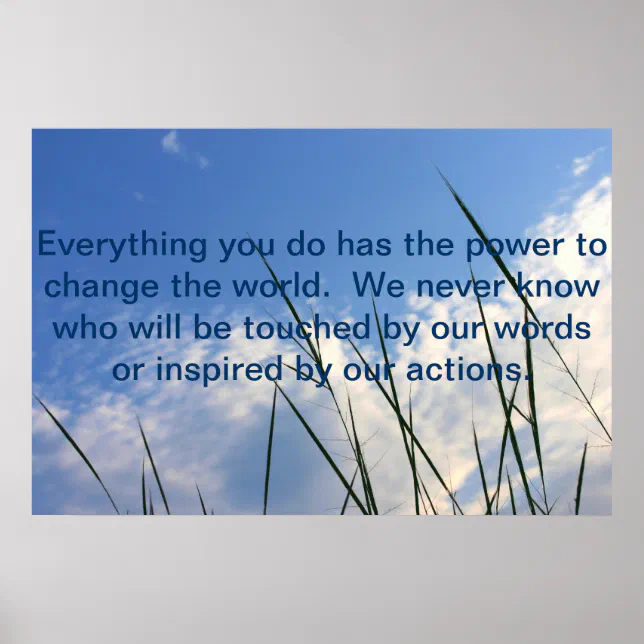 Everything you do has the power to change the world.  We never know who will be touched by our words or inspired by our actions.